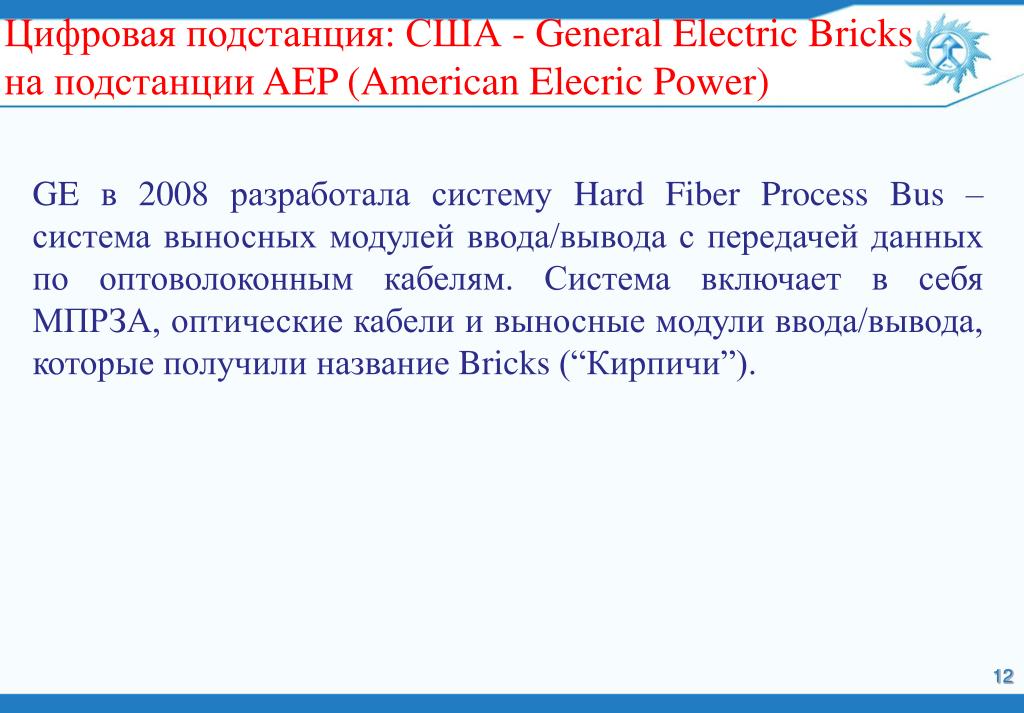 Цифровая подстанция: США - General Electric Bricks на подстанции AEP (American Elecric Power)

GE в 2008 разработала систему Hard Fiber Process Bus – система выносных модулей ввода/вывода с передачей данных по оптоволоконным кабелям. Система включает в себя МПРЗА, оптические кабели и выносные модули ввода/вывода, которые получили название Bricks (“Кирпичи”).

12